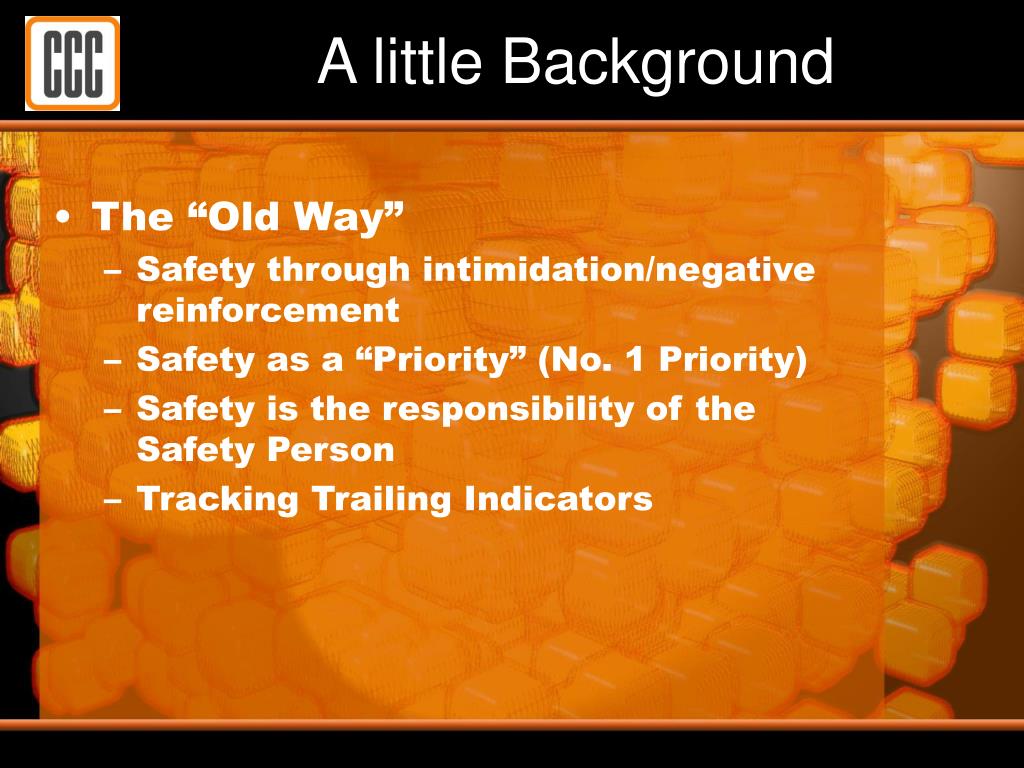 CCC

A little Background

• The “Old Way”
– Safety through intimidation/negative reinforcement
– Safety as a “Priority” (No. 1 Priority)
– Safety is the responsibility of the Safety Person
– Tracking Trailing Indicators